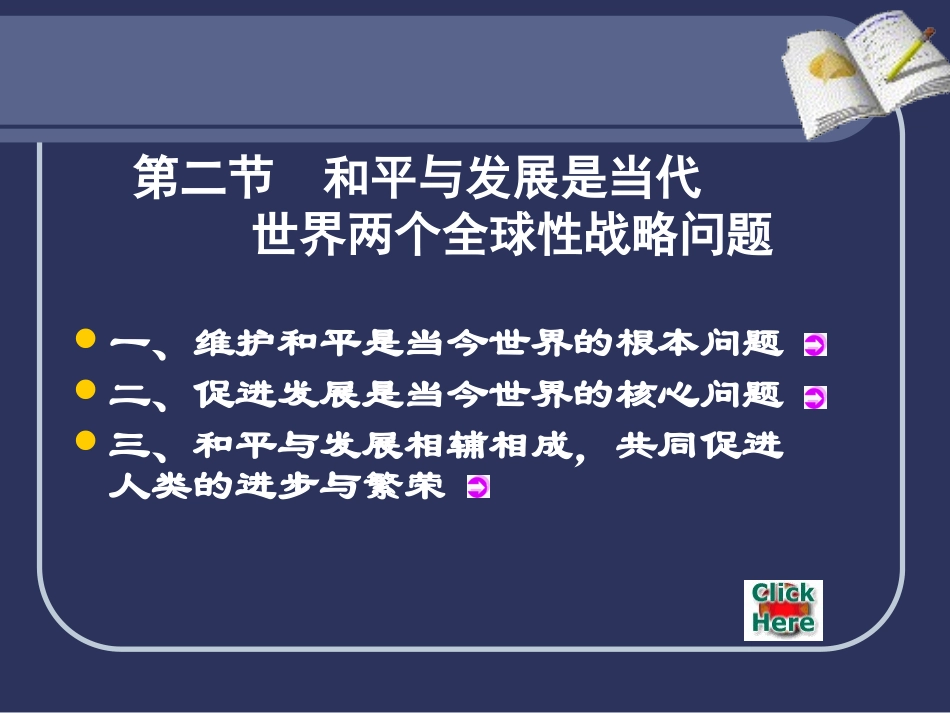 第二节　和平与发展是当代世界两个全球性战略问题

一、维护和平是当今世界的根本问题

二、促进发展是当今世界的核心问题

三、和平与发展相辅相成，共同促进人类的进步与繁荣

Click Here